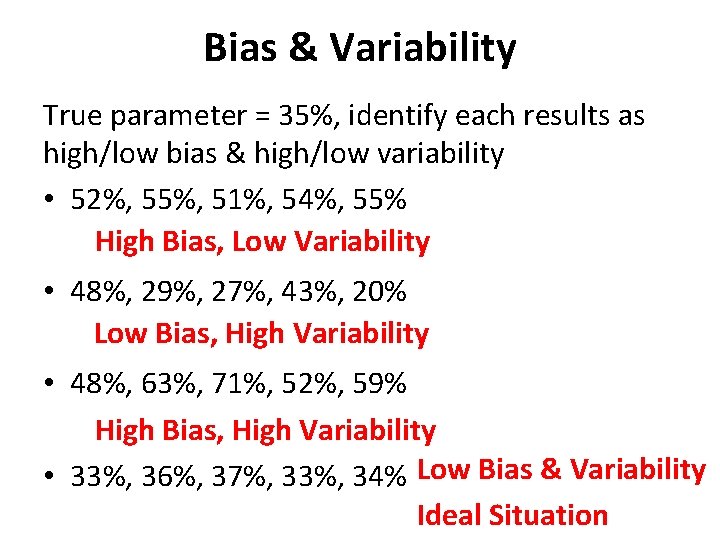 Bias & Variability

True parameter = 35%, identify each results as high/low bias & high/low variability

• 52%, 55%, 51%, 54%, 55%

High Bias, Low Variability

• 48%, 29%, 27%, 43%, 20%

Low Bias, High Variability

• 48%, 63%, 71%, 52%, 59%

High Bias, High Variability

• 33%, 36%, 37%, 33%, 34% Low Bias & Variability

Ideal Situation